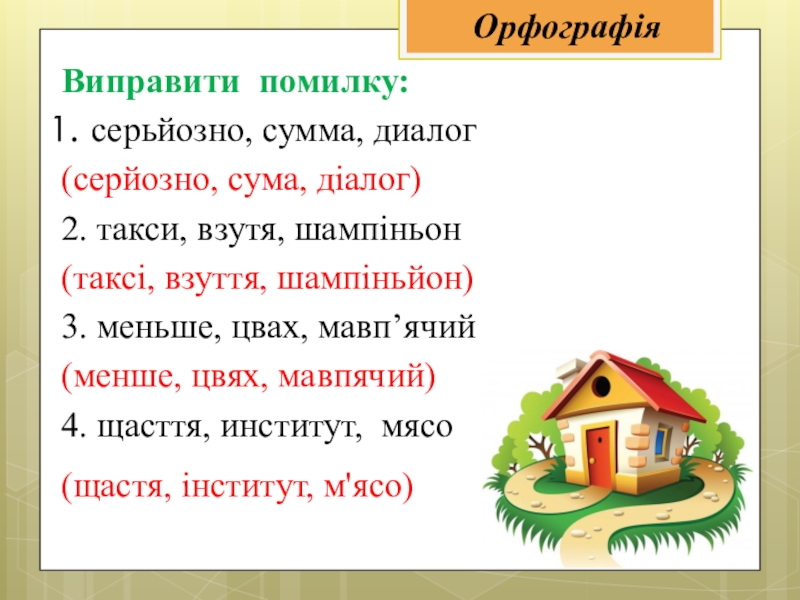 Орфографія

Виправити помилку:

1. серьйозно, сумма, диалог

(серйозно, сума, діалог)

2. такси, взутя, шампіньон

(таксі, взуття, шампіньйон)

3. меньше, цвах, мавп’ячий

(менше, цвях, мавпячий)

4. щасття, институт, мясо

(щастя, інститут, м'ясо)